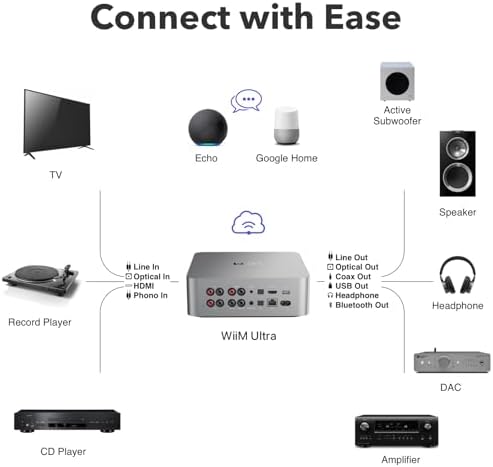 Connect with Ease

TV

Echo

Google Home

Active Subwoofer

Speaker

Line In
Optical In
HDMI
Phono In

Record Player

WiiM Ultra

Line Out
Optical Out
Coax Out
USB Out
Headphone
Bluetooth Out

Headphone

DAC

CD Player

Amplifier